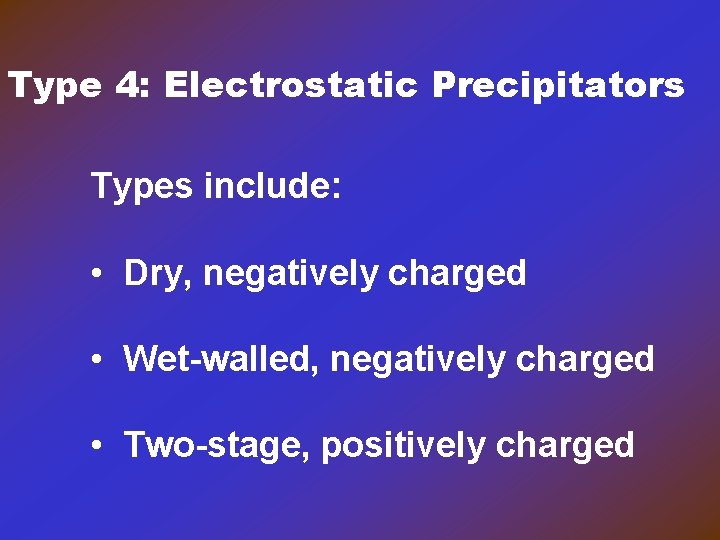 Type 4: Electrostatic Precipitators

Types include:

• Dry, negatively charged

• Wet-walled, negatively charged

• Two-stage, positively charged